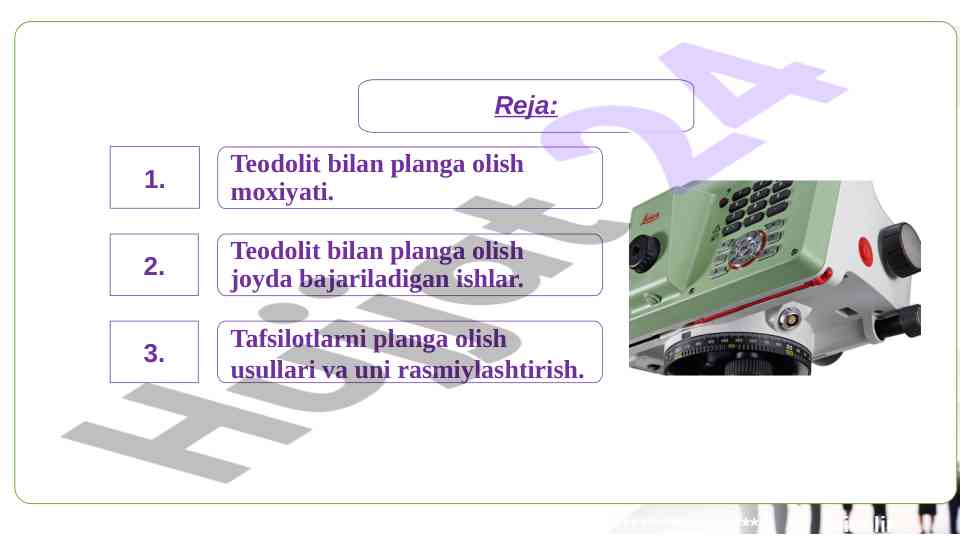 Reja:

1.

Teodolit bilan planga olish moxiyati.

2.

Teodolit bilan planga olish joyda bajariladigan ishlar.

3.

Tafsilotlarni planga olish usullari va uni rasmiylashtirish.

Hujjat24